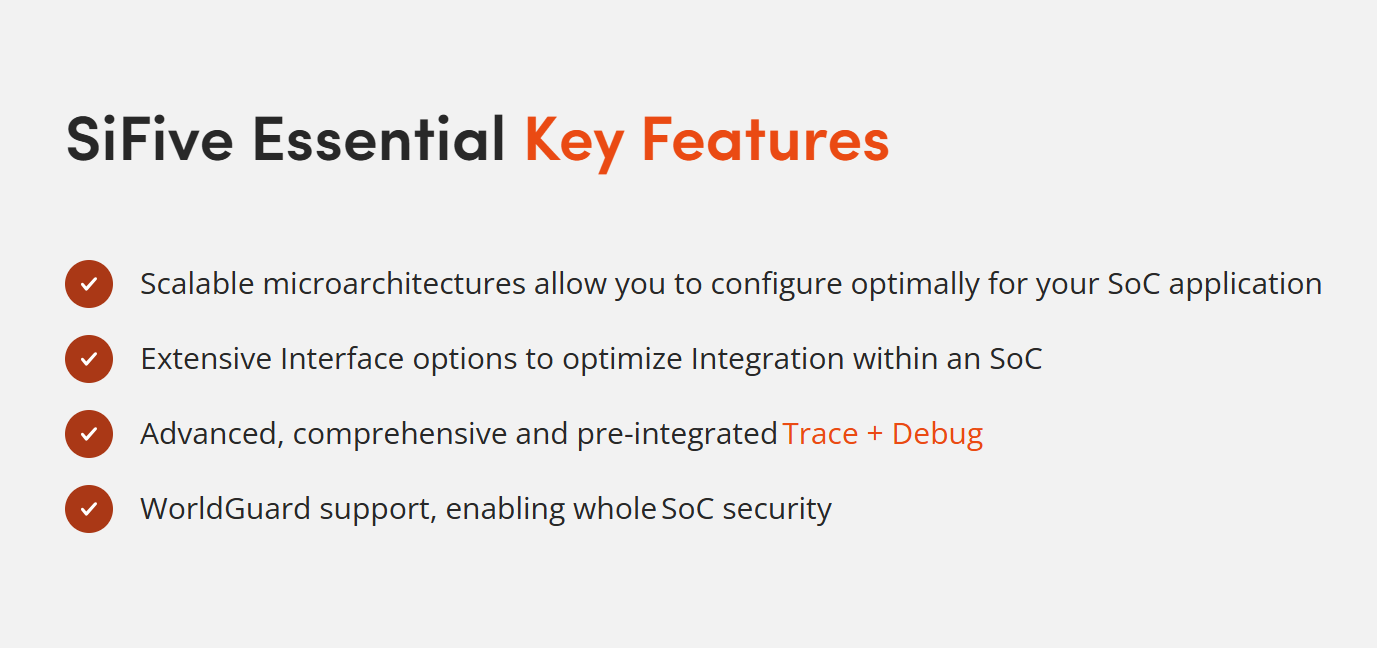 SiFive Essential Key Features

Scalable microarchitectures allow you to configure optimally for your SoC application

Extensive Interface options to optimize Integration within an SoC

Advanced, comprehensive and pre-integrated Trace + Debug

WorldGuard support, enabling whole SoC security